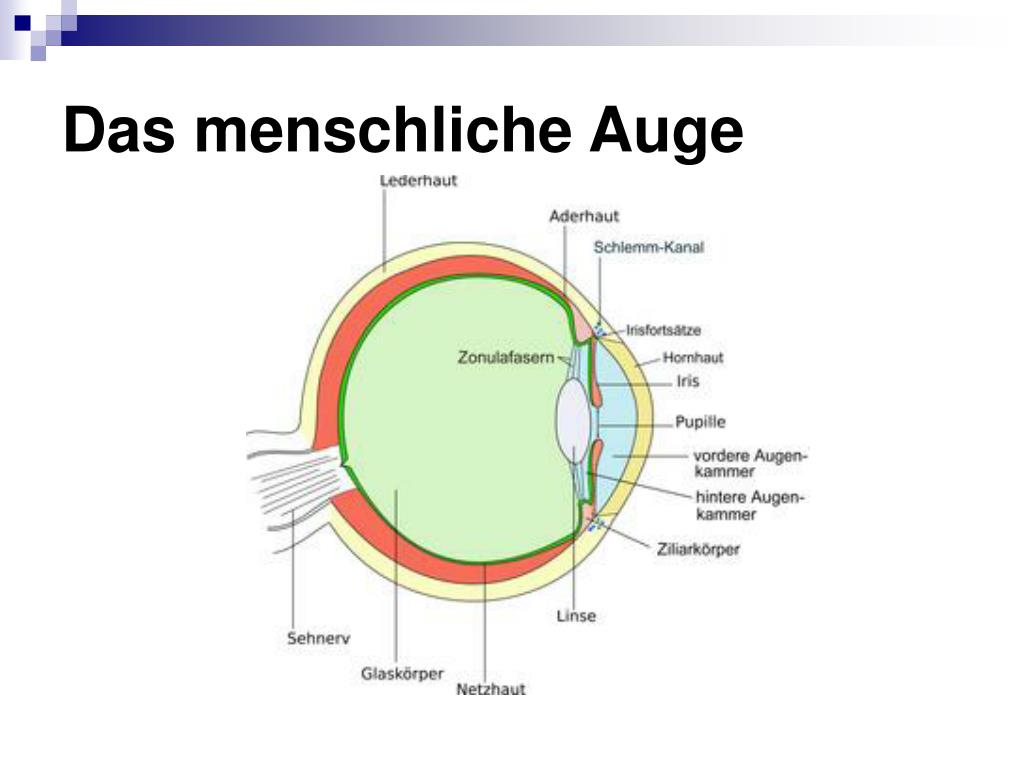 Das menschliche Auge

Lederhaut

Aderhaut

Schlemm-Kanal

Irisfortsätze

Zonulafasern

Hornhaut

Iris

Pupille

vordere Augenkammer

hintere Augenkammer

Ziliarkörper

Linse

Sehnerv

Glaskörper

Netzhaut